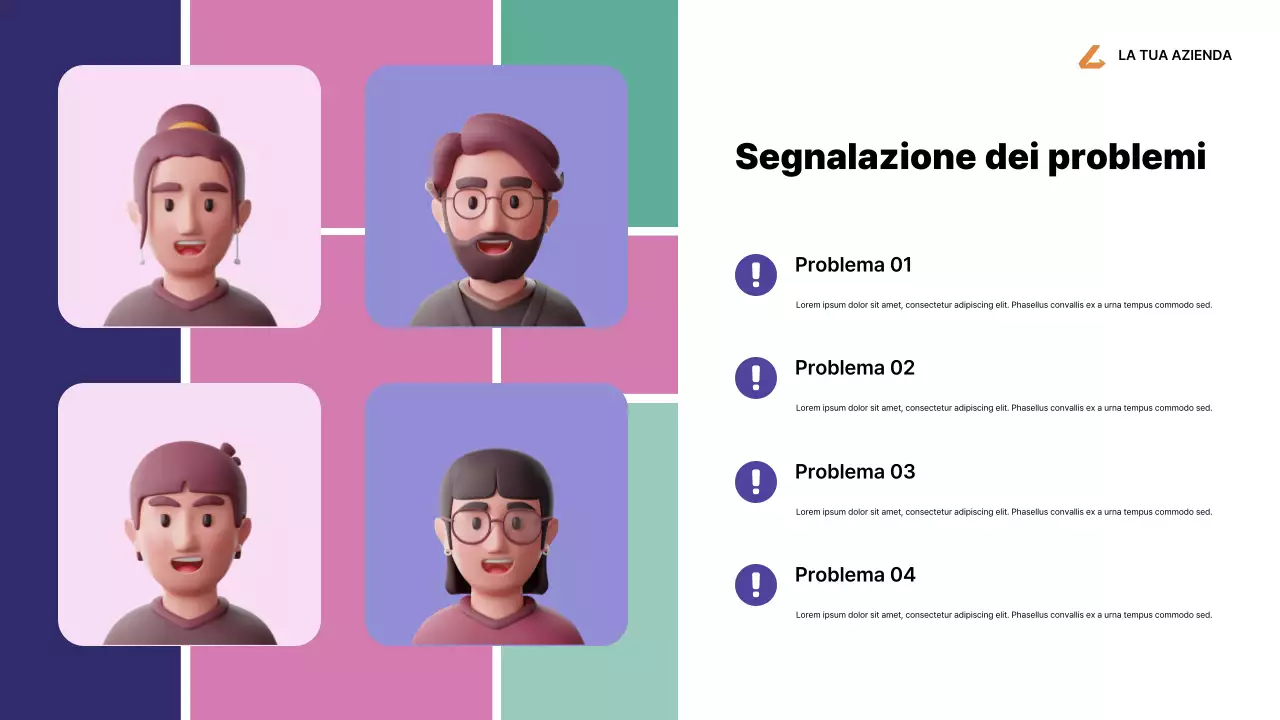 LA TUA AZIENDA

Segnalazione dei problemi

Problema 01

Lorem ipsum dolor sit amet, consectetur adipiscing elit. Phasellus convallis ex a urna tempus commodo sed.

Problema 02

Lorem ipsum dolor sit amet, consectetur adipiscing elit. Phasellus convallis ex a urna tempus commodo sed.

Problema 03

Lorem ipsum dolor sit amet, consectetur adipiscing elit. Phasellus convallis ex a urna tempus commodo sed.

Problema 04

Lorem ipsum dolor sit amet, consectetur adipiscing elit. Phasellus convallis ex a urna tempus commodo sed.